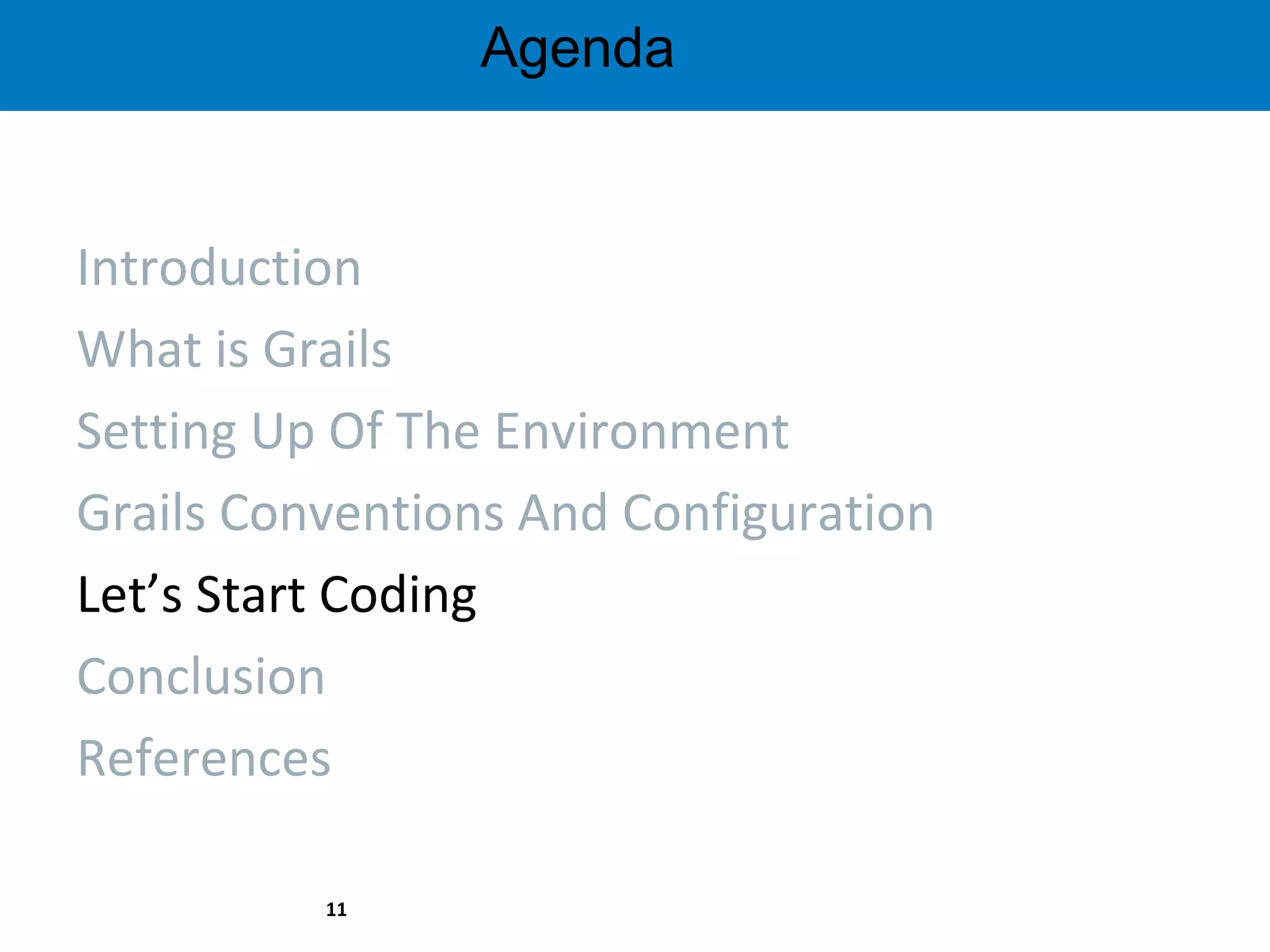 Agenda

Introduction

What is Grails

Setting Up Of The Environment

Grails Conventions And Configuration

Let’s Start Coding

Conclusion

References

11